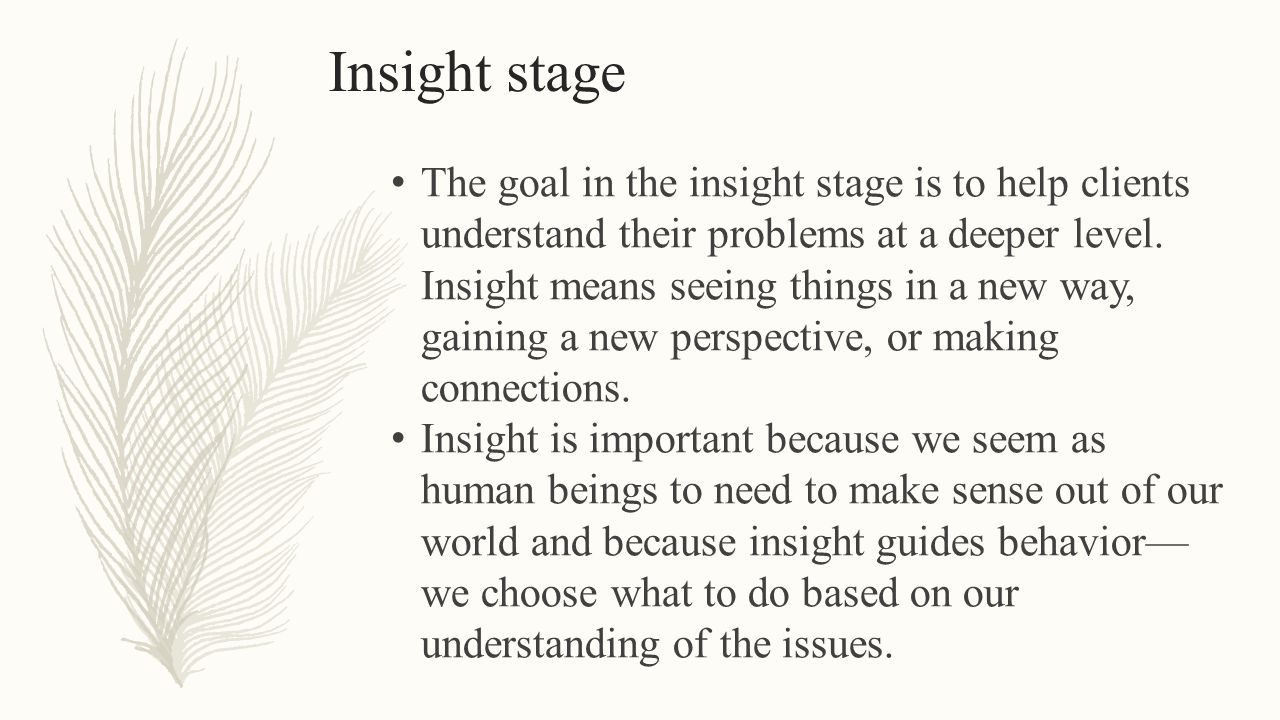 Insight stage

• The goal in the insight stage is to help clients understand their problems at a deeper level. Insight means seeing things in a new way, gaining a new perspective, or making connections.

• Insight is important because we seem as human beings to need to make sense out of our world and because insight guides behavior—we choose what to do based on our understanding of the issues.